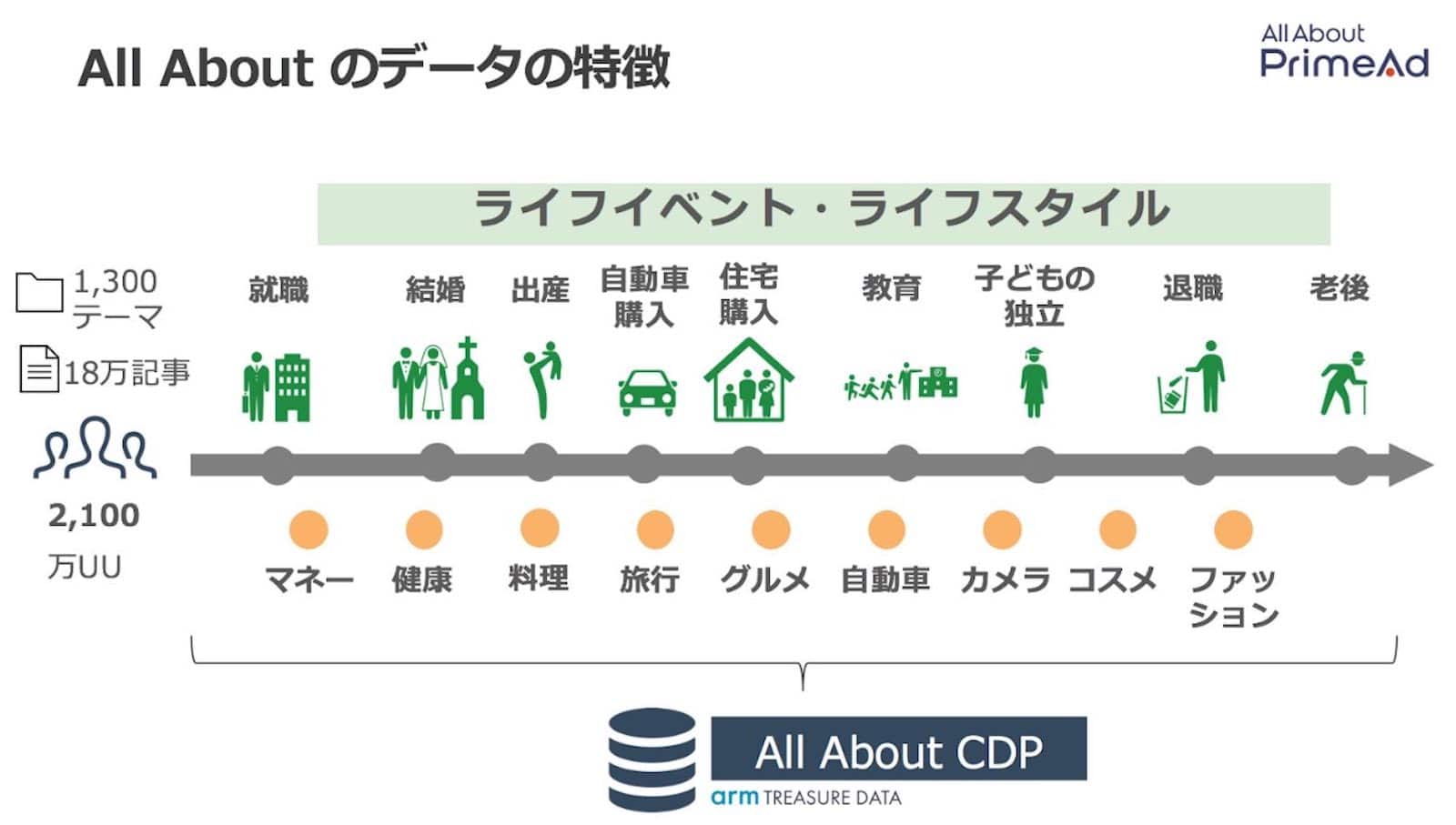 All About のデータの特徴

All About PrimeAd

ライフイベント・ライフスタイル

1,300 テーマ

18万記事

2,100 万UU

就職 結婚 出産 自動車購入 住宅購入 教育 子どもの独立 退職 老後

マネー 健康 料理 旅行 グルメ 自動車 カメラ コスメ ファッション

All About CDP

arm TREASURE DATA